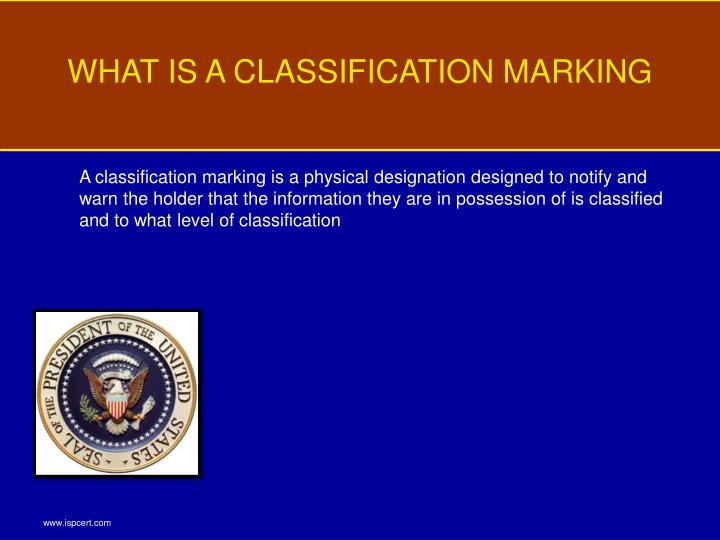 WHAT IS A CLASSIFICATION MARKING

A classification marking is a physical designation designed to notify and warn the holder that the information they are in possession of is classified and to what level of classification

SEAL OF THE PRESIDENT OF THE UNITED STATES

www.ispcert.com